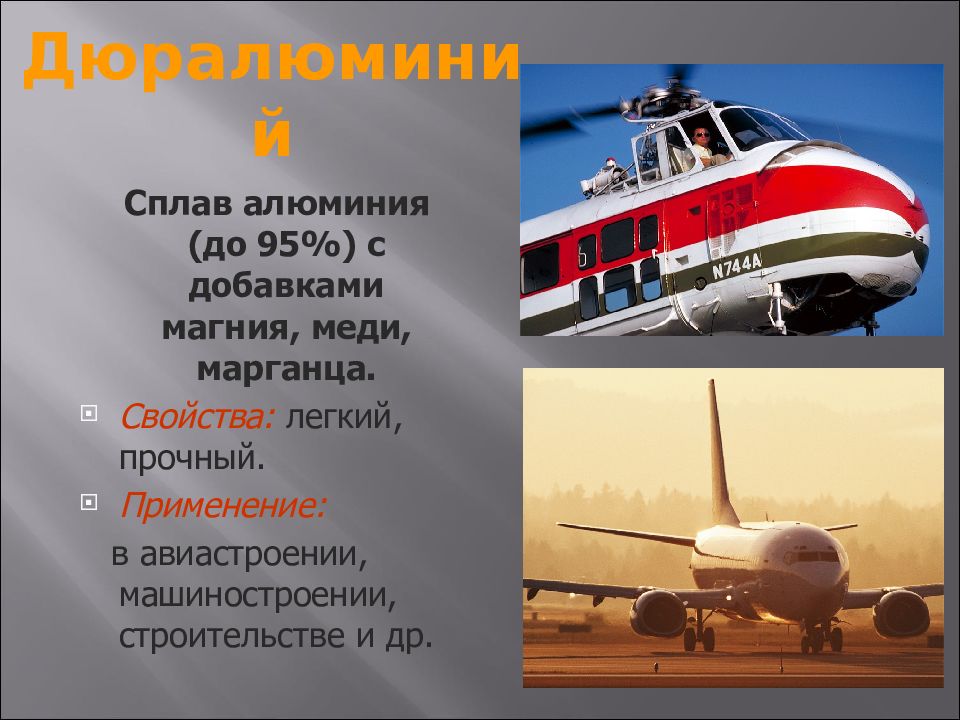 Дюралюминий

Сплав алюминия (до 95%) с добавками магния, меди, марганца.

Свойства: легкий, прочный.

Применение:
в авиастроении, машиностроении, строительстве и др.

N744A